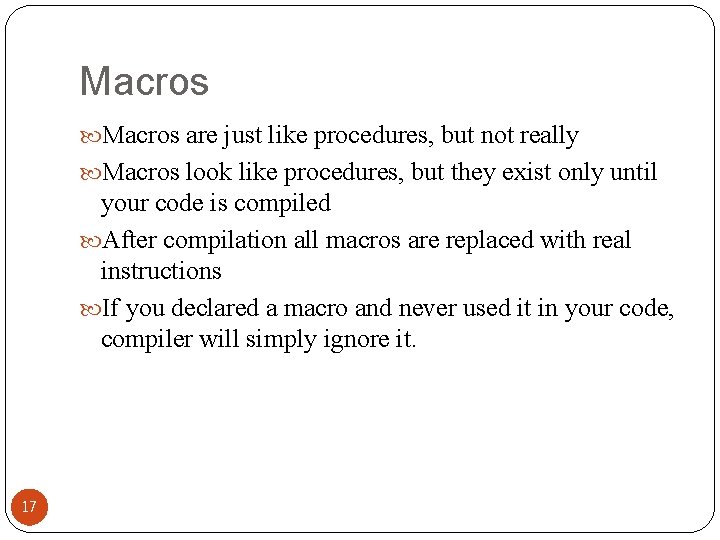 Macros

Macros are just like procedures, but not really

Macros look like procedures, but they exist only until your code is compiled

After compilation all macros are replaced with real instructions

If you declared a macro and never used it in your code, compiler will simply ignore it.

17